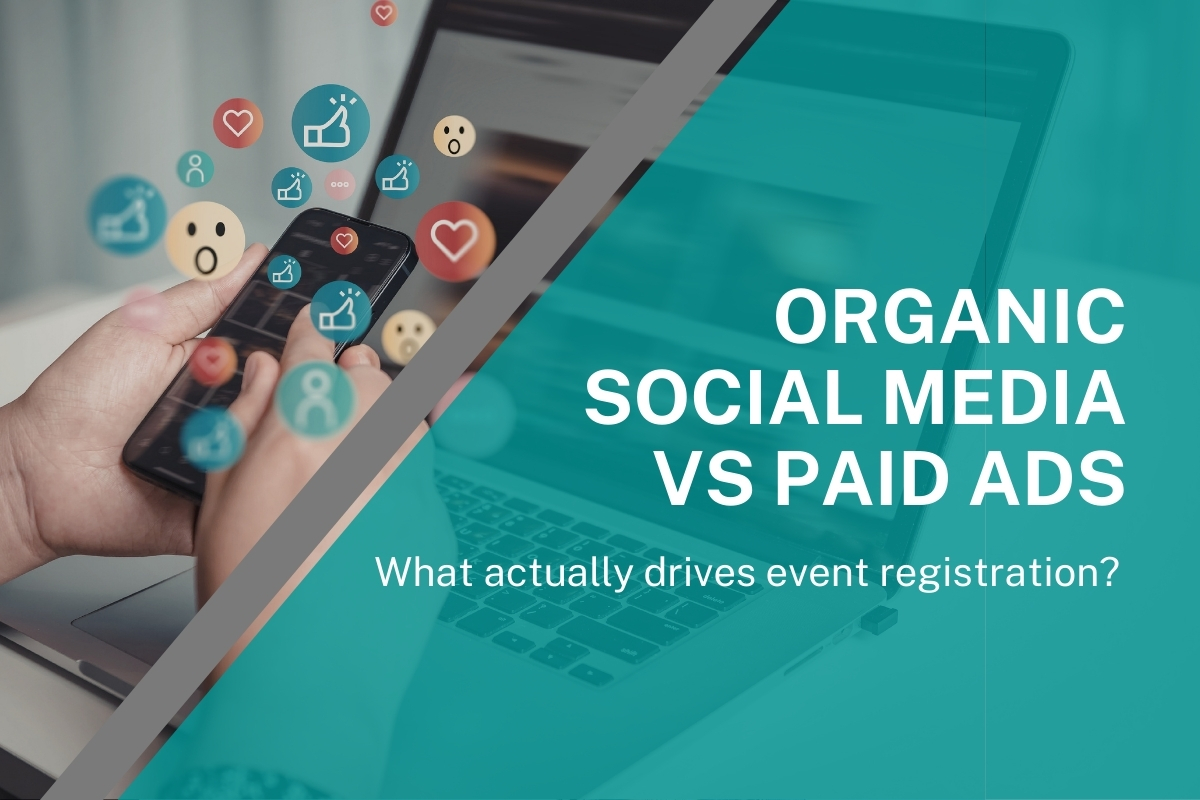 ORGANIC SOCIAL MEDIA VS PAID ADS

What actually drives event registration?